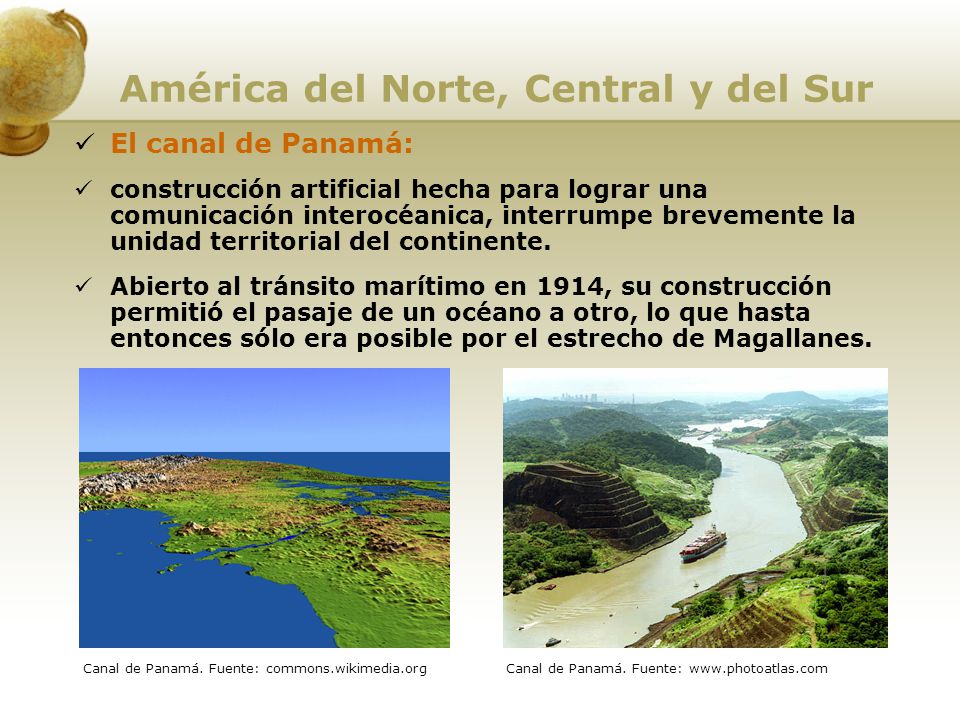 América del Norte, Central y del Sur

✓ El canal de Panamá:

✓ construcción artificial hecha para lograr una comunicación interocéanica, interrumpe brevemente la unidad territorial del continente.

✓ Abierto al tránsito marítimo en 1914, su construcción permitió el pasaje de un océano a otro, lo que hasta entonces sólo era posible por el estrecho de Magallanes.

Canal de Panamá. Fuente: commons.wikimedia.org

Canal de Panamá. Fuente: www.photoatlas.com